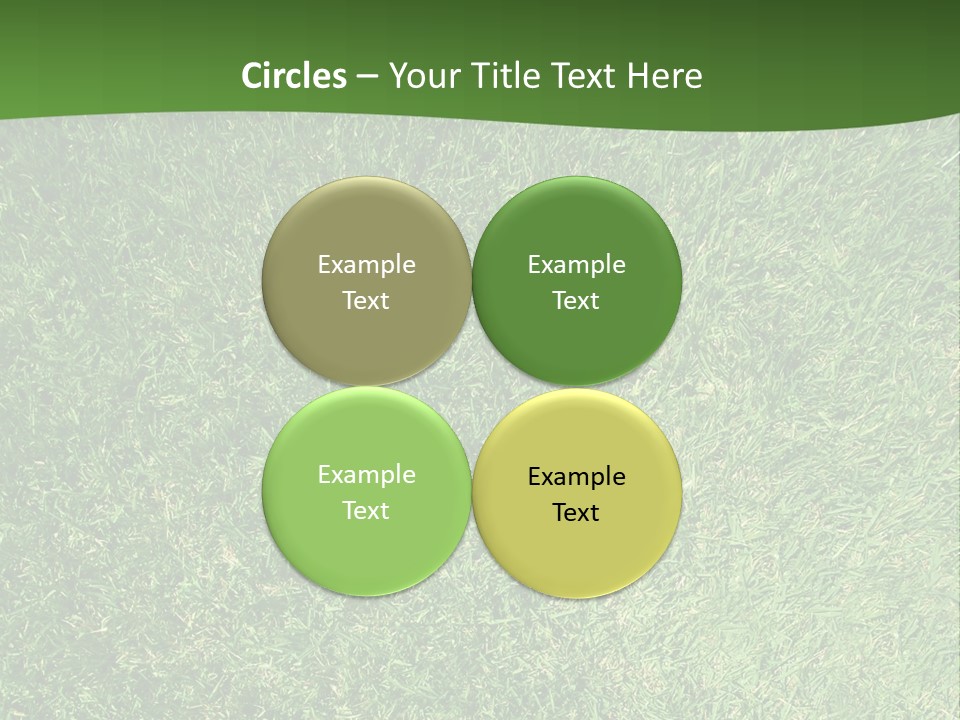 Circles – Your Title Text Here

Example Text

Example Text

Example Text

Example Text